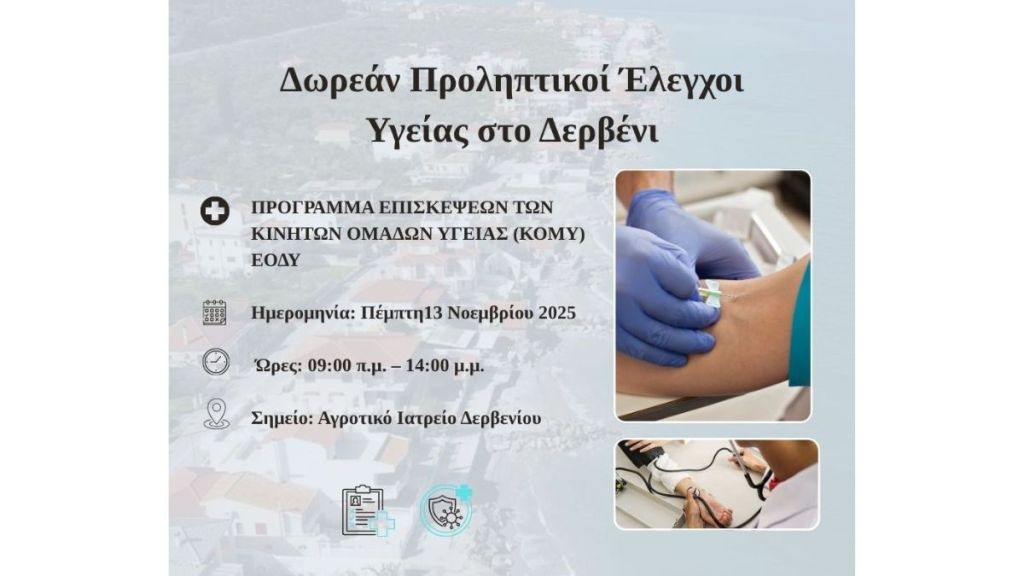 Δωρεάν Προληπτικοί Έλεγχοι Υγείας στο Δερβένι

ΠΡΟΓΡΑΜΜΑ ΕΠΙΣΚΕΨΕΩΝ ΤΩΝ ΚΙΝΗΤΩΝ ΟΜΑΔΩΝ ΥΓΕΙΑΣ (ΚΟΜΥ) ΕΟΔΥ

Ημερομηνία: Πέμπτη13 Νοεμβρίου 2025

Ώρες: 09:00 π.μ. – 14:00 μ.μ.

Σημείο: Αγροτικό Ιατρείο Δερβενίου